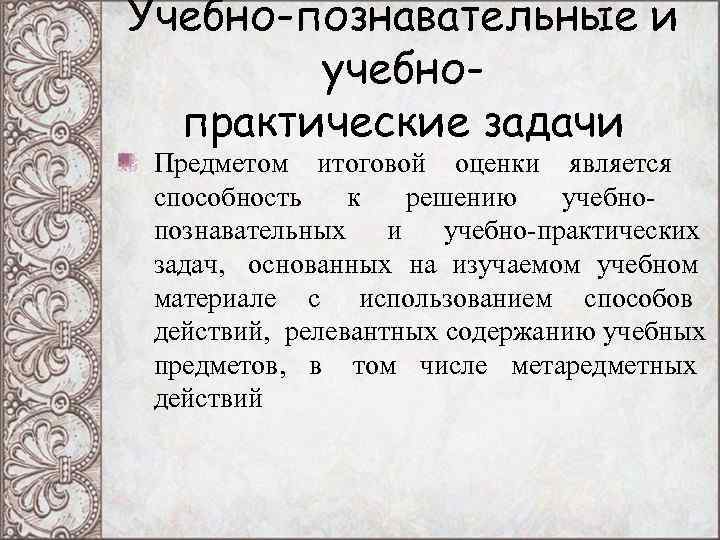 Учебно-познавательные и учебно-практические задачи

Предметом итоговой оценки является способность к решению учебно-познавательных и учебно-практических задач, основанных на изучаемом учебном материале с использованием способов действий, релевантных содержанию учебных предметов, в том числе метаредметных действий